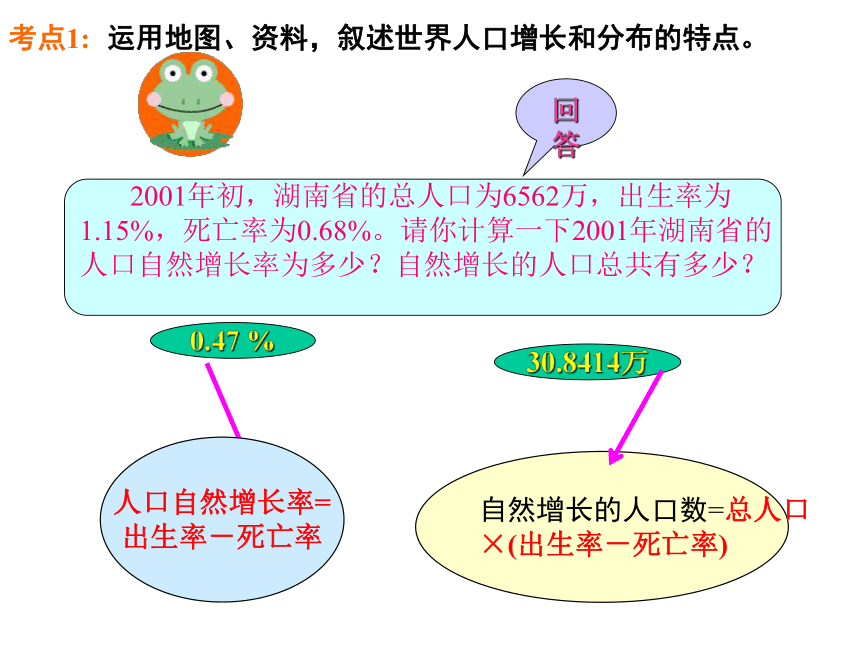 考点1：运用地图、资料，叙述世界人口增长和分布的特点。

回答

2001年初，湖南省的总人口为6562万，出生率为1.15%，死亡率为0.68%。请你计算一下2001年湖南省的人口自然增长率为多少？自然增长的人口总共有多少？

0.47 %

30.8414万

人口自然增长率=出生率－死亡率

自然增长的人口数=总人口×(出生率－死亡率)